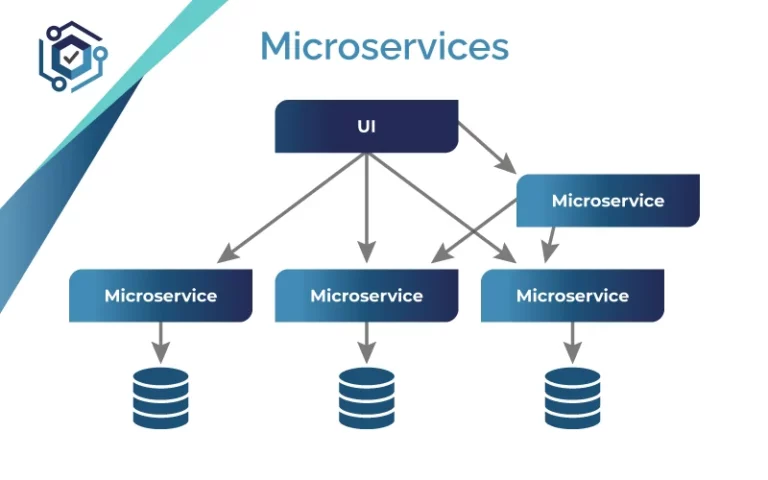 Microservices

UI

Microservice

Microservice

Microservice

Microservice